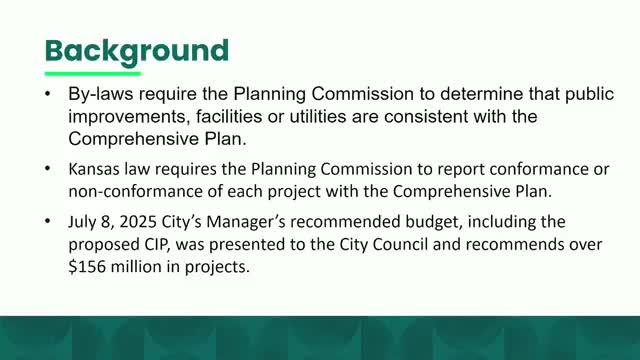 Background

• By-laws require the Planning Commission to determine that public improvements, facilities or utilities are consistent with the Comprehensive Plan.

• Kansas law requires the Planning Commission to report conformance or non-conformance of each project with the Comprehensive Plan.

• July 8, 2025 City's Manager's recommended budget, including the proposed CIP, was presented to the City Council and recommends over \$156 million in projects.